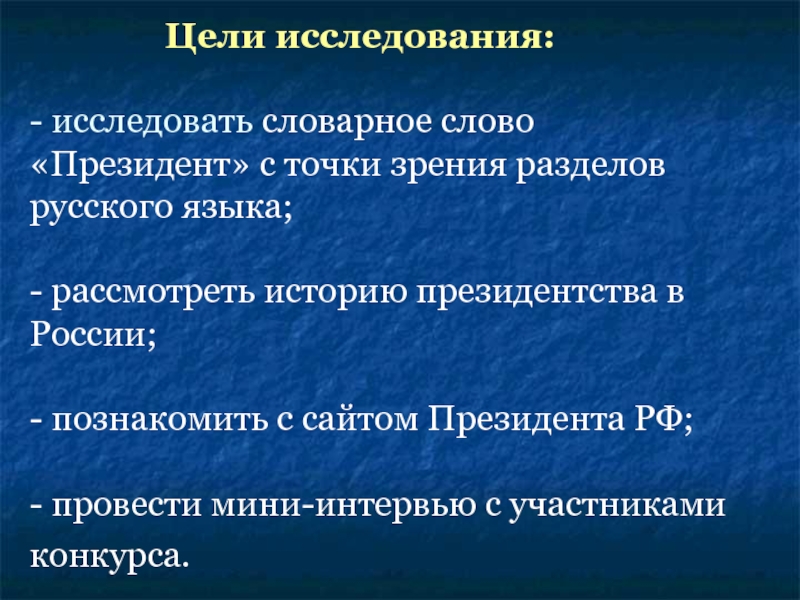 Цели исследования:

- исследовать словарное слово «Президент» с точки зрения разделов русского языка;

- рассмотреть историю президентства в России;

- познакомить с сайтом Президента РФ;

- провести мини-интервью с участниками конкурса.